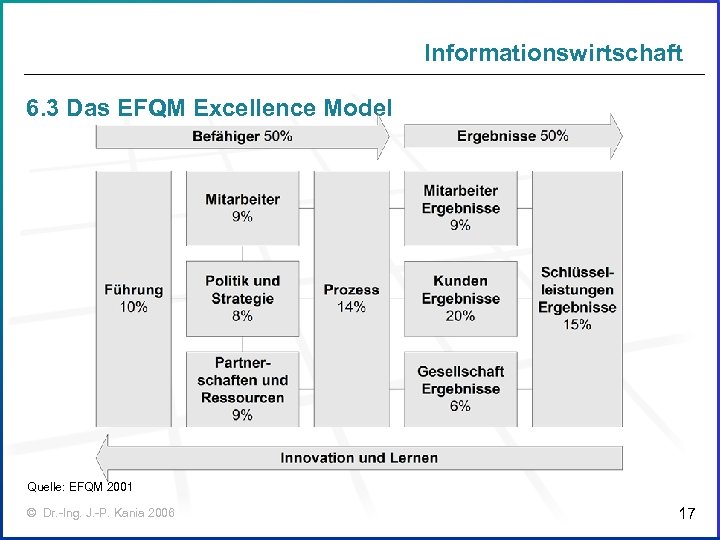 Informationswirtschaft

6.3 Das EFQM Excellence Model

Befähiger 50%

Ergebnisse 50%

Führung 10%

Mitarbeiter 9%

Politik und Strategie 8%

Partnerschaften und Ressourcen 9%

Prozess 14%

Mitarbeiter Ergebnisse 9%

Kunden Ergebnisse 20%

Gesellschaft Ergebnisse 6%

Schlüsselleistungen Ergebnisse 15%

Innovation und Lernen

Quelle: EFQM 2001

© Dr.-Ing. J.-P. Kania 2006

17